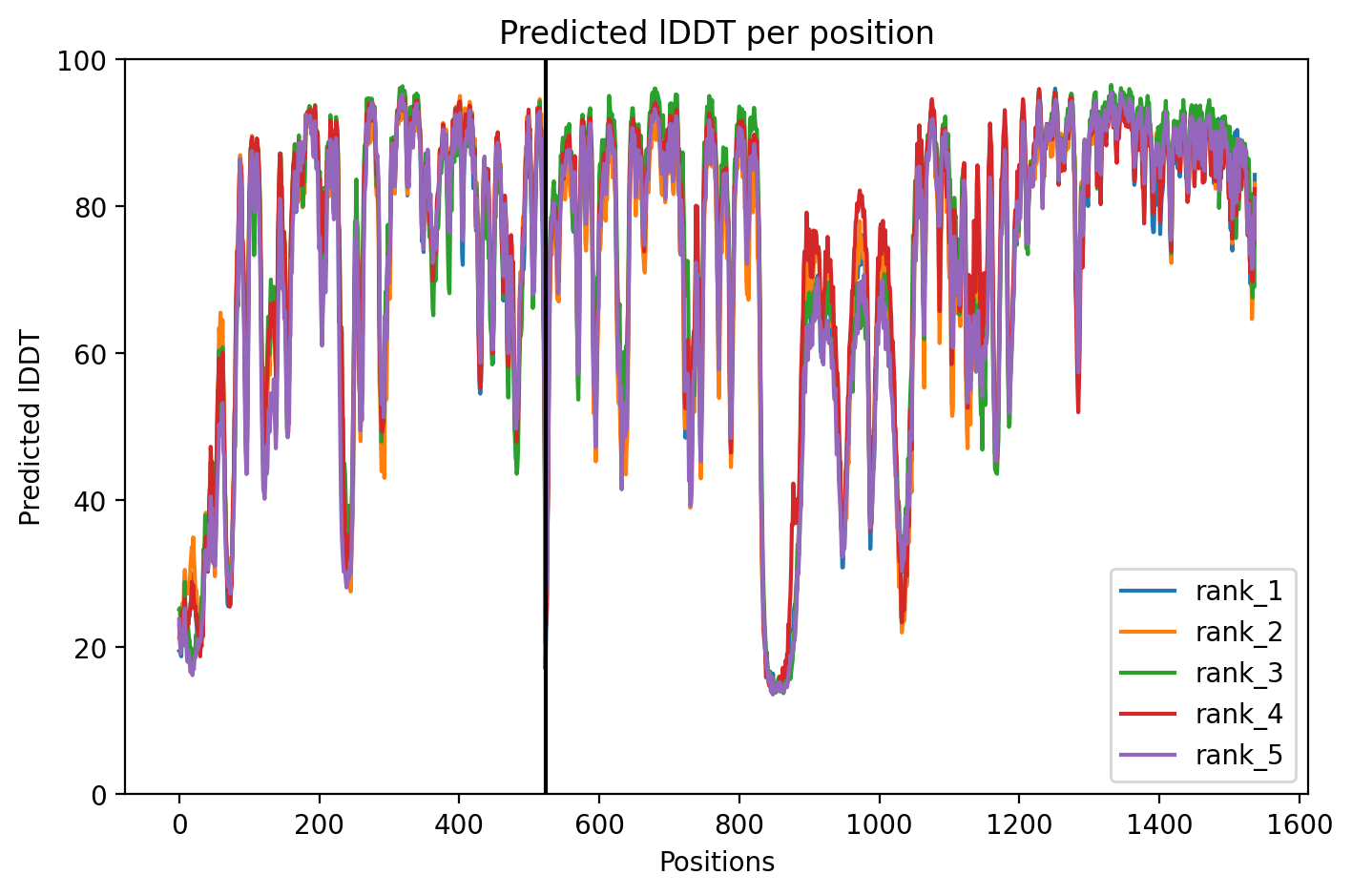 Predicted lDDT per position

Predicted lDDT

100
80
60
40
20
0

0
200
400
600
800
1000
1200
1400
1600

Positions

rank_1
rank_2
rank_3
rank_4
rank_5